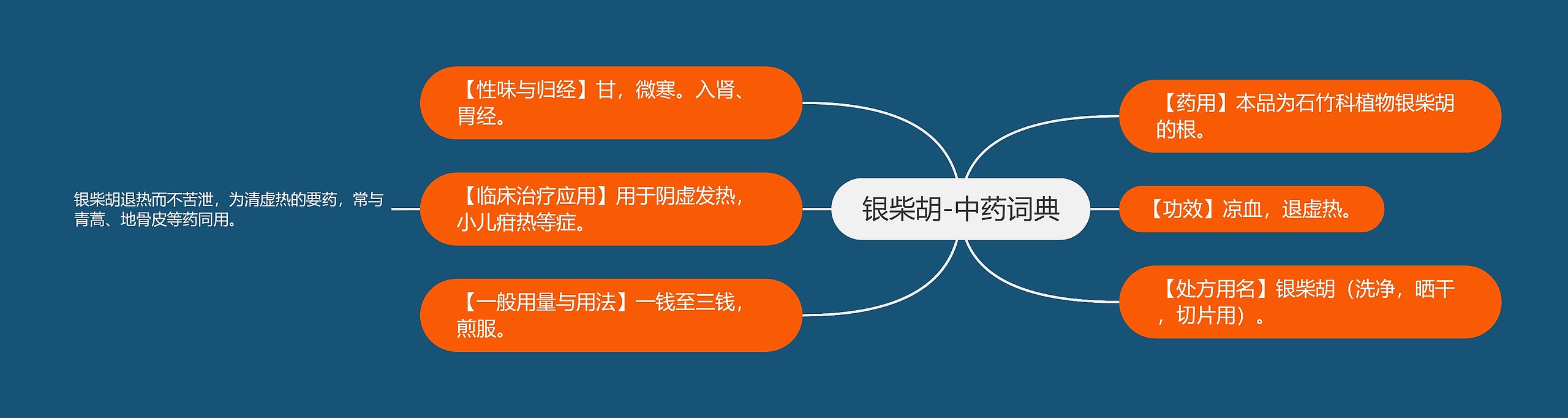 银柴胡-中药词典

【性味与归经】甘，微寒。入肾、胃经。

【临床治疗应用】用于阴虚发热，小儿疳热等症。

银柴胡退热而不苦泄，为清虚热的要药，常与青蒿、地骨皮等药同用。

【一般用量与用法】一钱至三钱，煎服。

【药用】本品为石竹科植物银柴胡的根。

【功效】凉血，退虚热。

【处方用名】银柴胡（洗净，晒干，切片用）。